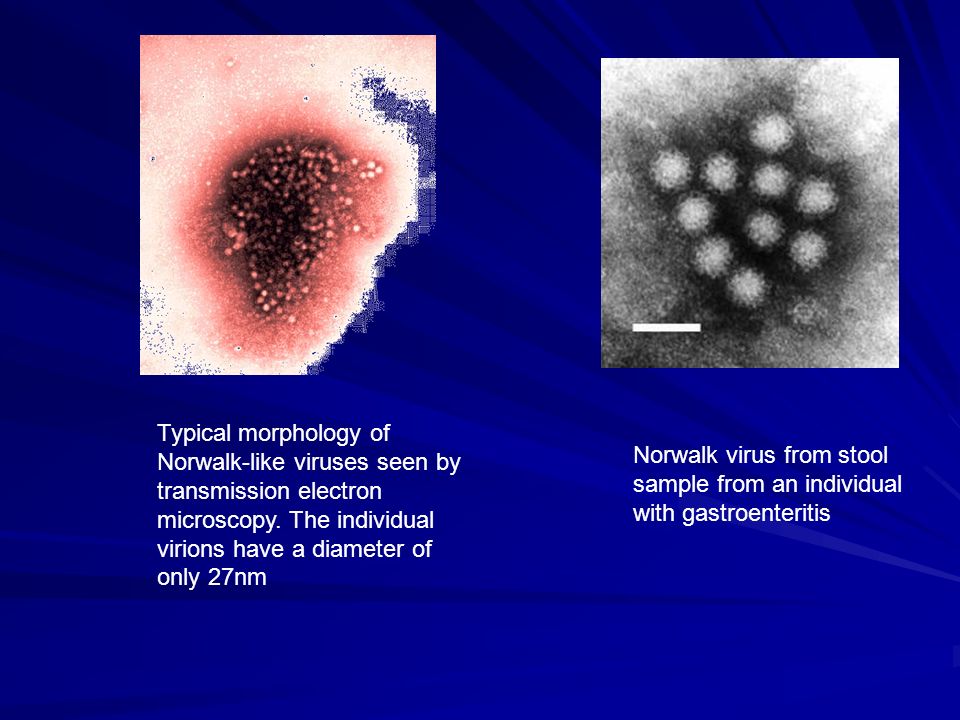 Typical morphology of Norwalk-like viruses seen by transmission electron microscopy. The individual virions have a diameter of only 27nm

Norwalk virus from stool sample from an individual with gastroenteritis